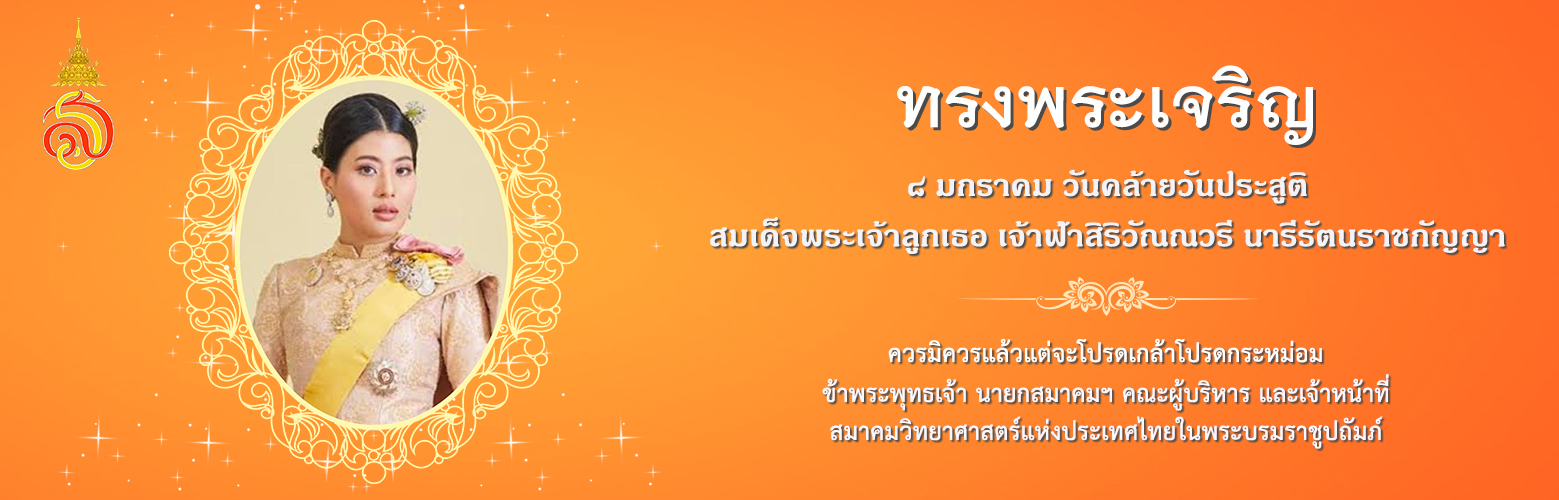 ทรงพระเจริญ

๘ มกราคม วันคล้ายวันประสูติ
สมเด็จพระเจ้าลูกเธอ เจ้าฟ้าสิริวัณณวรี นารีรัตนราชกัญญา

ควรมิควรแล้วแต่จะโปรดเกล้าโปรดกระหม่อม
ข้าพระพุทธเจ้า นายกสมาคมฯ คณะผู้บริหาร และเจ้าหน้าที่
สมาคมวิทยาศาสตร์แห่งประเทศไทยในพระบรมราชูปถัมภ์